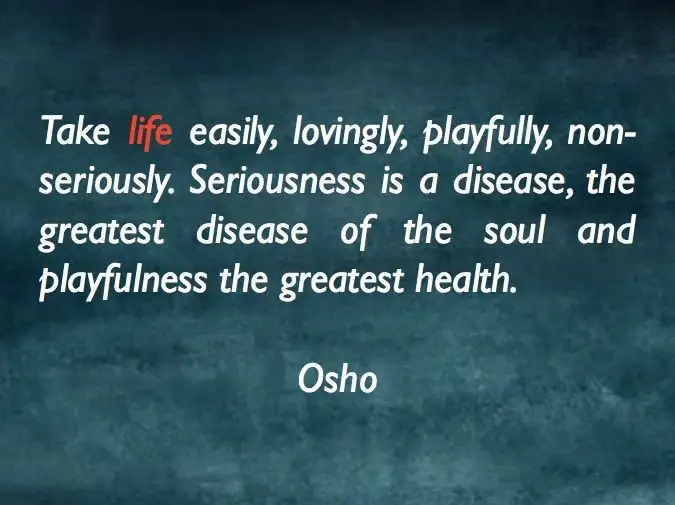 Take life easily, lovingly, playfully, non-seriously. Seriousness is a disease, the greatest disease of the soul and playfulness the greatest health.

Osho